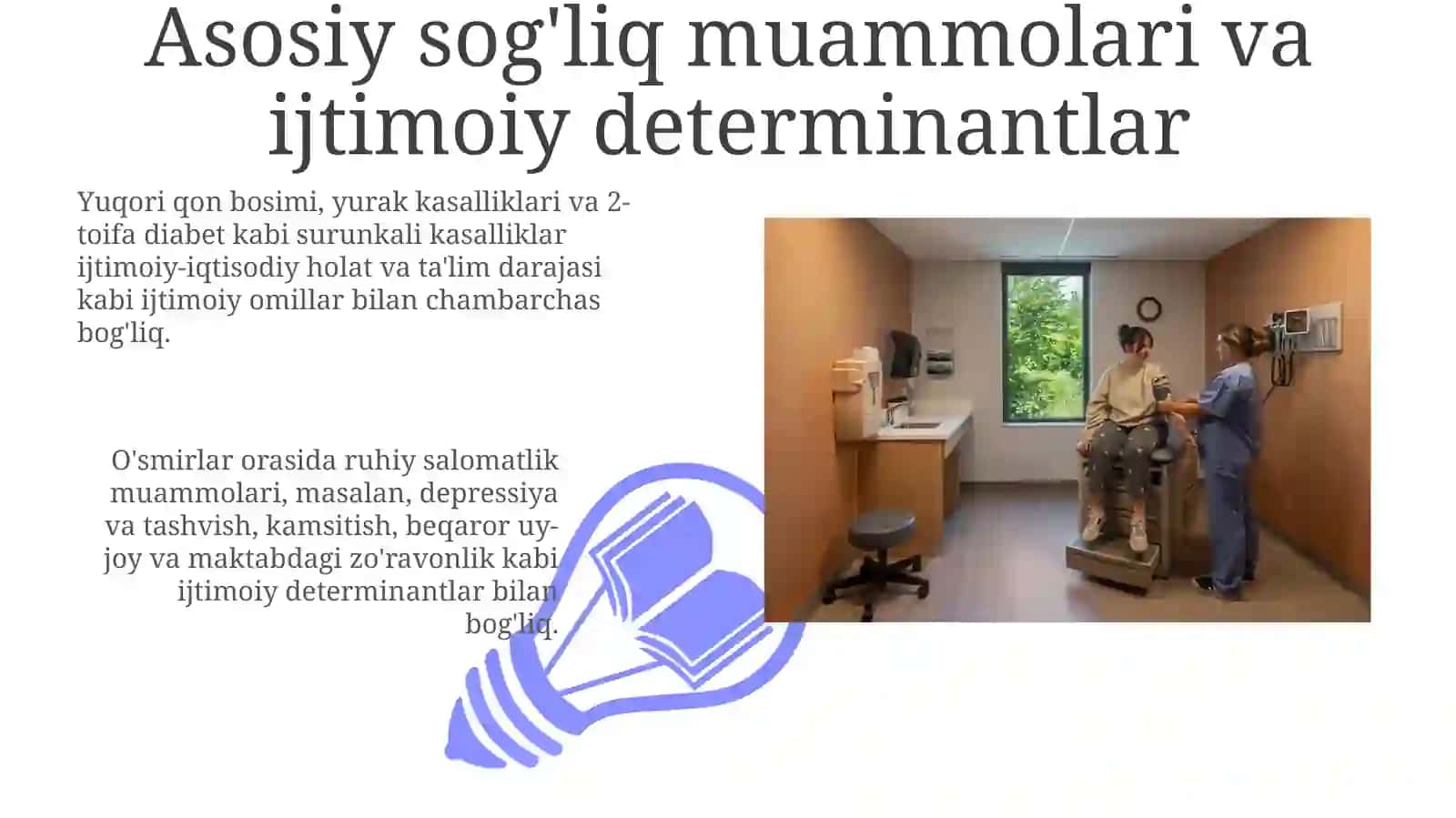 Asosiy sog'liq muammolari va ijtimoiy determinantlar

Yuqori qon bosimi, yurak kasalliklari va 2-toifa diabet kabi surunkali kasalliklar ijtimoiy-iqtisodiy holat va ta'lim darajasi kabi ijtimoiy omillar bilan chambarchas bog'liq.

O'smirlar orasida ruhiy salomatlik muammolari, masalan, depressiya va tashvish, kamsitish, beqaror uy-joy va maktabdagi zo'ravonlik kabi ijtimoiy determinantlar bilan bog'liq.